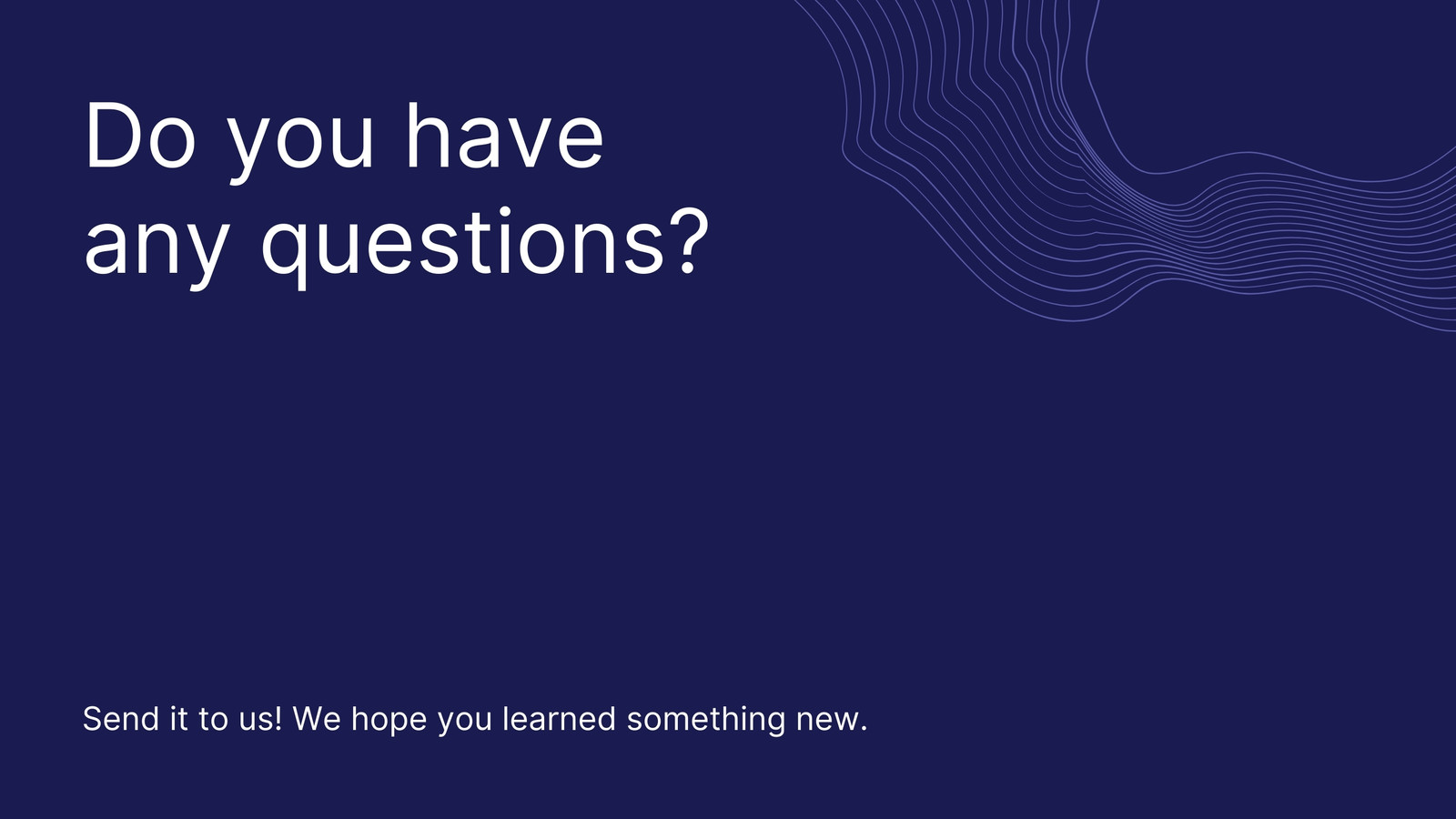 Do you have
any questions?

Send it to us! We hope you learned something new.